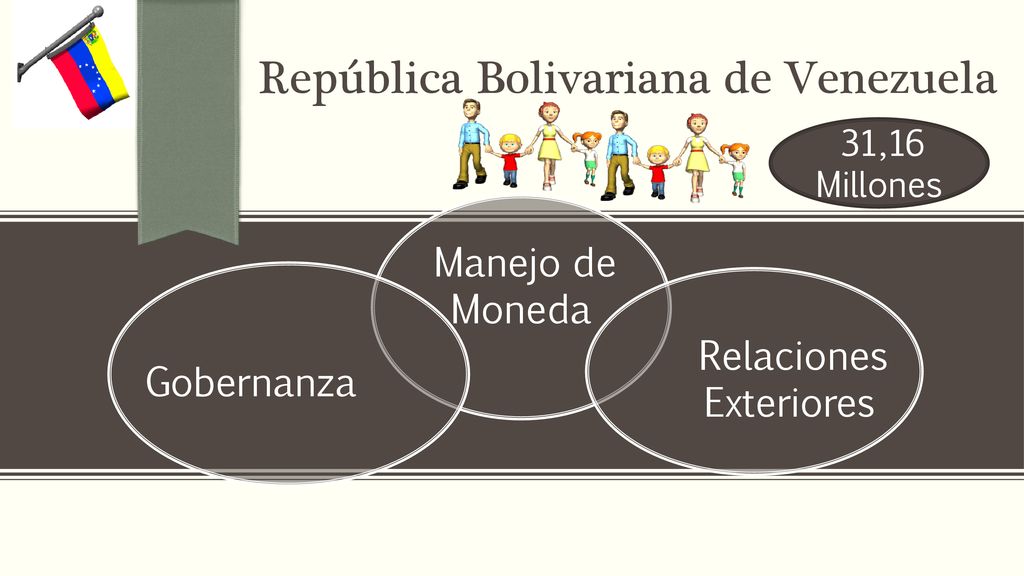 República Bolivariana de Venezuela

31,16 Millones

Manejo de Moneda

Gobernanza

Relaciones Exteriores